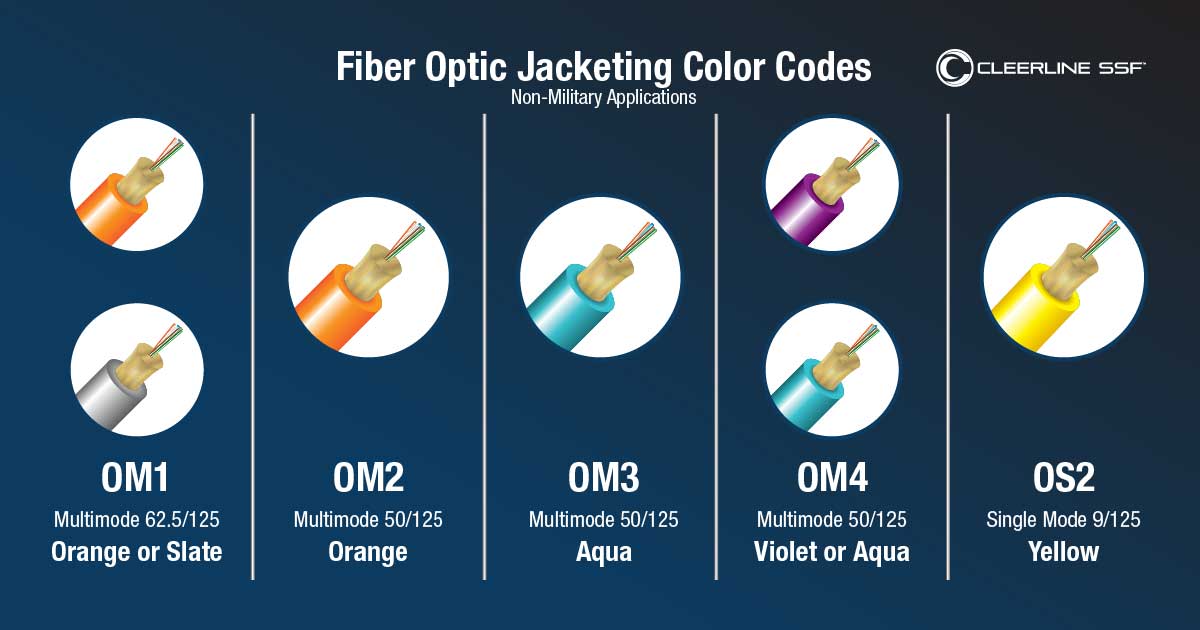 Fiber Optic Jacketing Color Codes
Non-Military Applications

CLEERLINE SSF™

OM1
Multimode 62.5/125
Orange or Slate

OM2
Multimode 50/125
Orange

OM3
Multimode 50/125
Aqua

OM4
Multimode 50/125
Violet or Aqua

OS2
Single Mode 9/125
Yellow